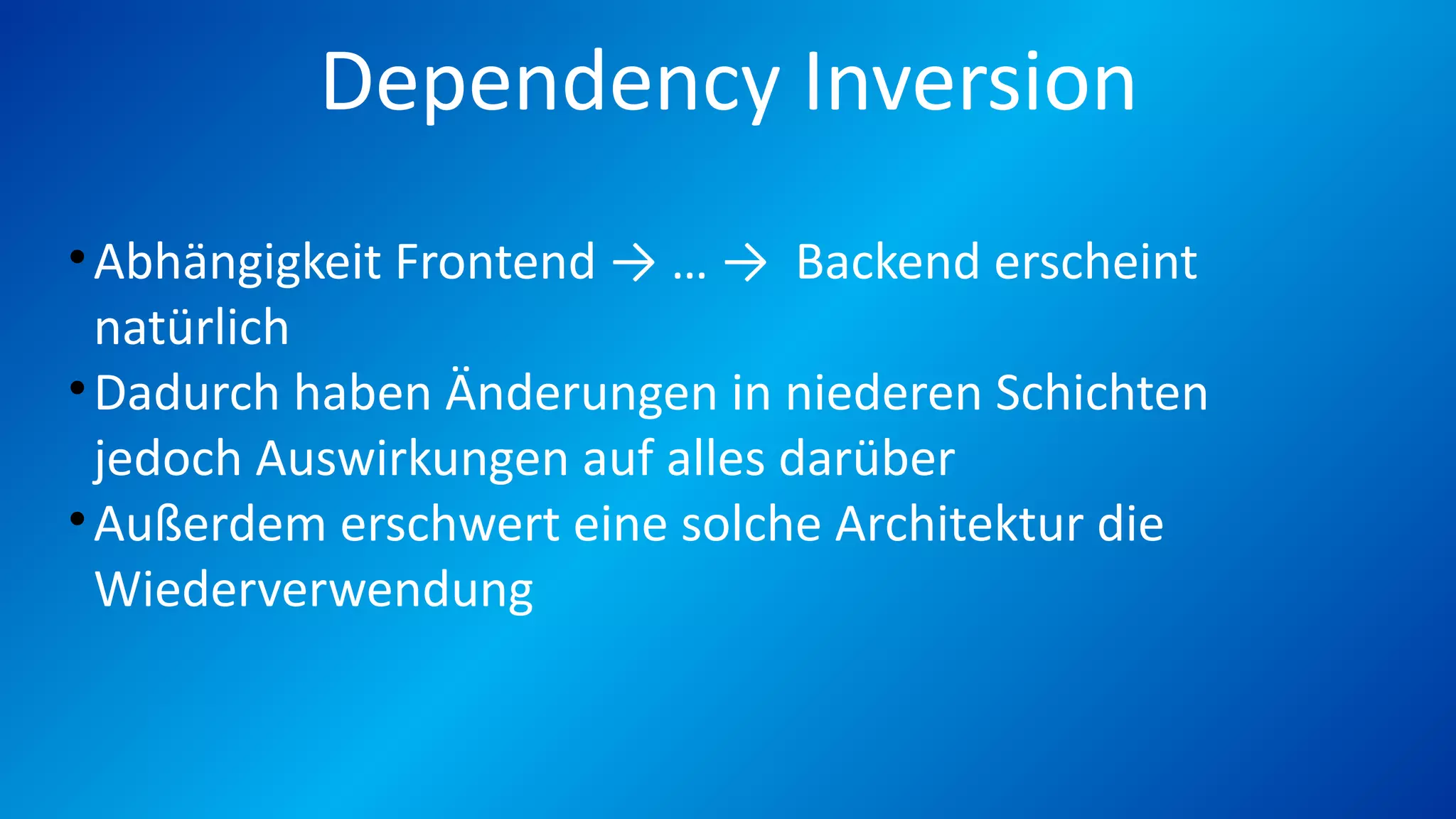 Dependency Inversion

• Abhängigkeit Frontend → … → Backend erscheint natürlich
• Dadurch haben Änderungen in niederen Schichten jedoch Auswirkungen auf alles darüber
• Außerdem erschwert eine solche Architektur die Wiederverwendung